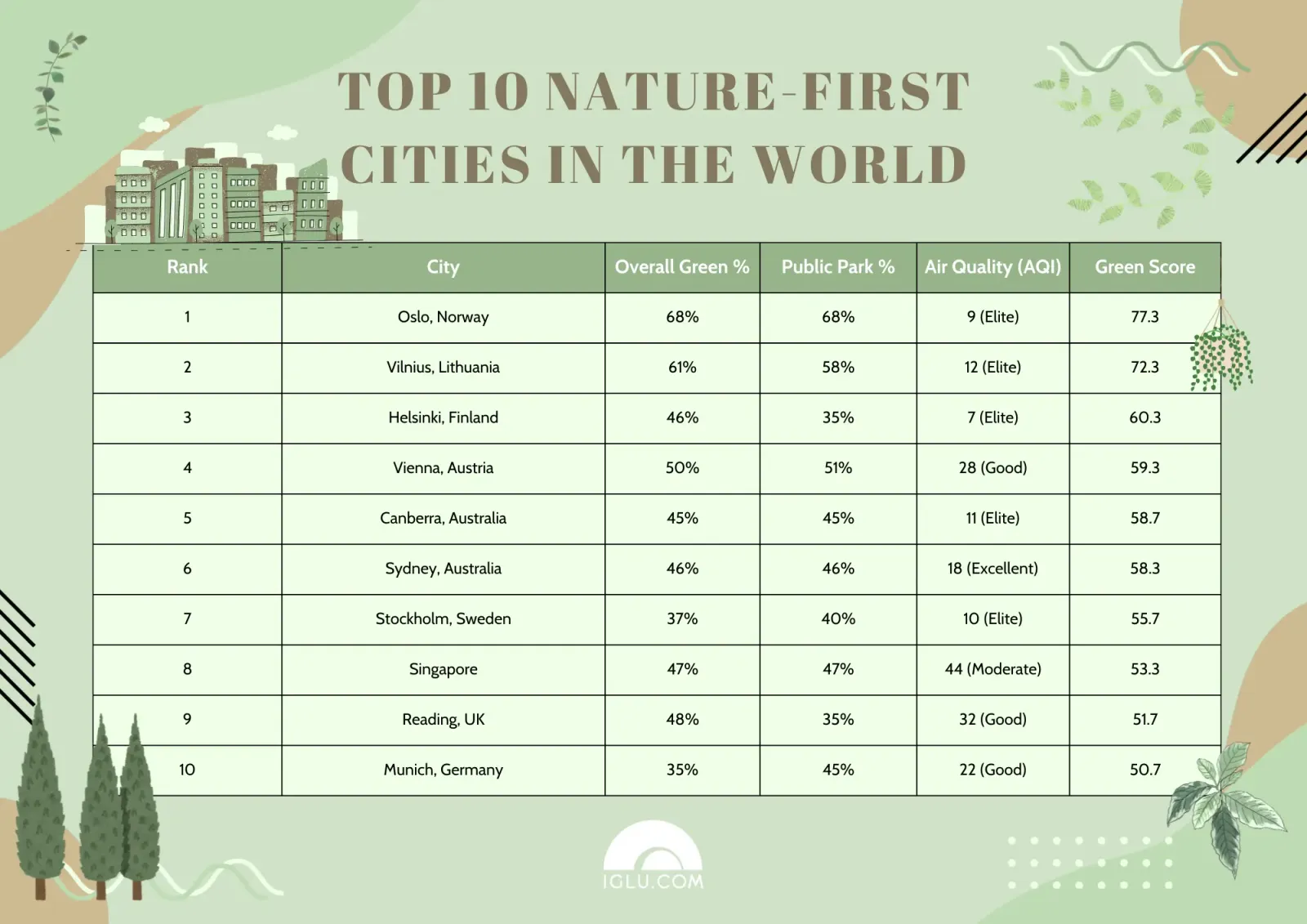 TOP 10 NATURE-FIRST CITIES IN THE WORLD

| Rank | City | Overall Green % | Public Park % | Air Quality (AQI) | Green Score |
|---|---|---|---|---|---|
| 1 | Oslo, Norway | 68% | 68% | 9 (Elite) | 77.3 |
| 2 | Vilnius, Lithuania | 61% | 58% | 12 (Elite) | 72.3 |
| 3 | Helsinki, Finland | 46% | 35% | 7 (Elite) | 60.3 |
| 4 | Vienna, Austria | 50% | 51% | 28 (Good) | 59.3 |
| 5 | Canberra, Australia | 45% | 45% | 11 (Elite) | 58.7 |
| 6 | Sydney, Australia | 46% | 46% | 18 (Excellent) | 58.3 |
| 7 | Stockholm, Sweden | 37% | 40% | 10 (Elite) | 55.7 |
| 8 | Singapore | 47% | 47% | 44 (Moderate) | 53.3 |
| 9 | Reading, UK | 48% | 35% | 32 (Good) | 51.7 |
| 10 | Munich, Germany | 35% | 45% | 22 (Good) | 50.7 |

IGLU.COM